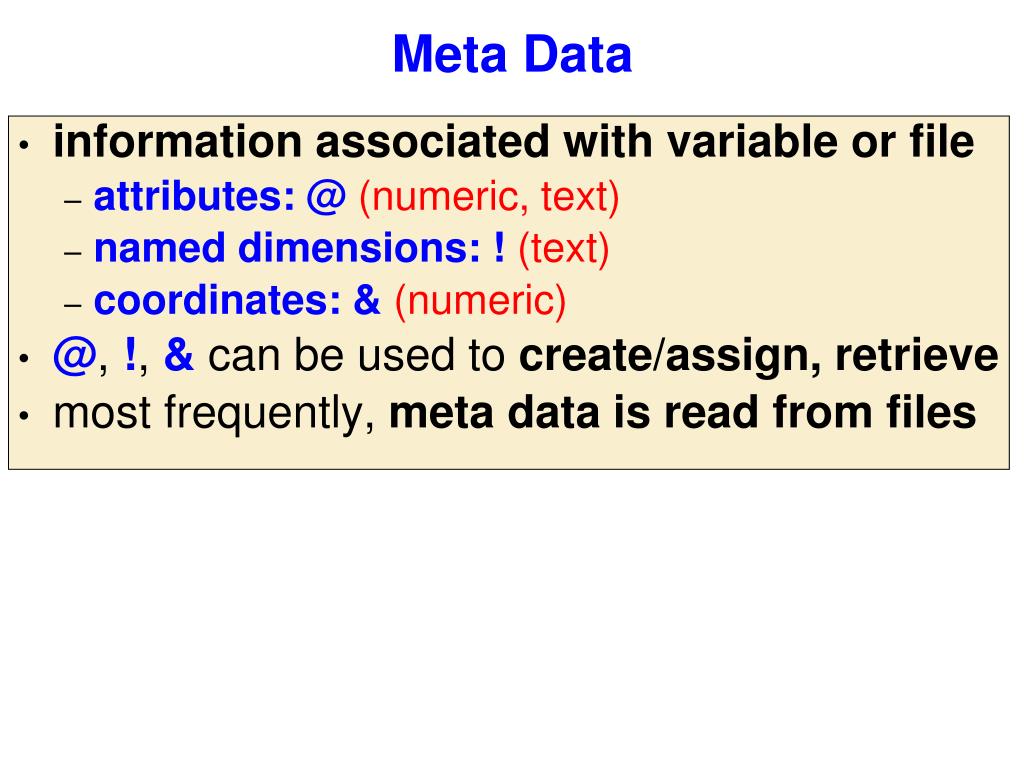 Meta Data

• information associated with variable or file
– attributes: @ (numeric, text)
– named dimensions: ! (text)
– coordinates: & (numeric)
• @, !, & can be used to create/assign, retrieve
• most frequently, meta data is read from files